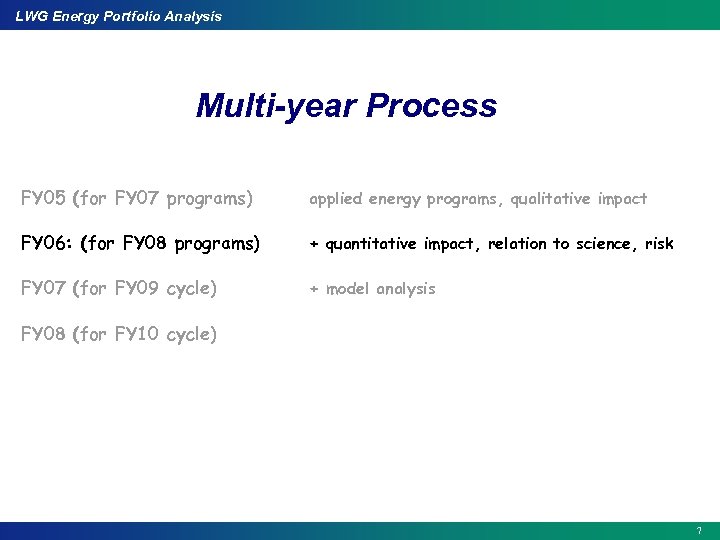 LWG Energy Portfolio Analysis

Multi-year Process

FY05 (for FY07 programs) applied energy programs, qualitative impact

FY06: (for FY08 programs) + quantitative impact, relation to science, risk

FY07 (for FY09 cycle) + model analysis

FY08 (for FY10 cycle)

7